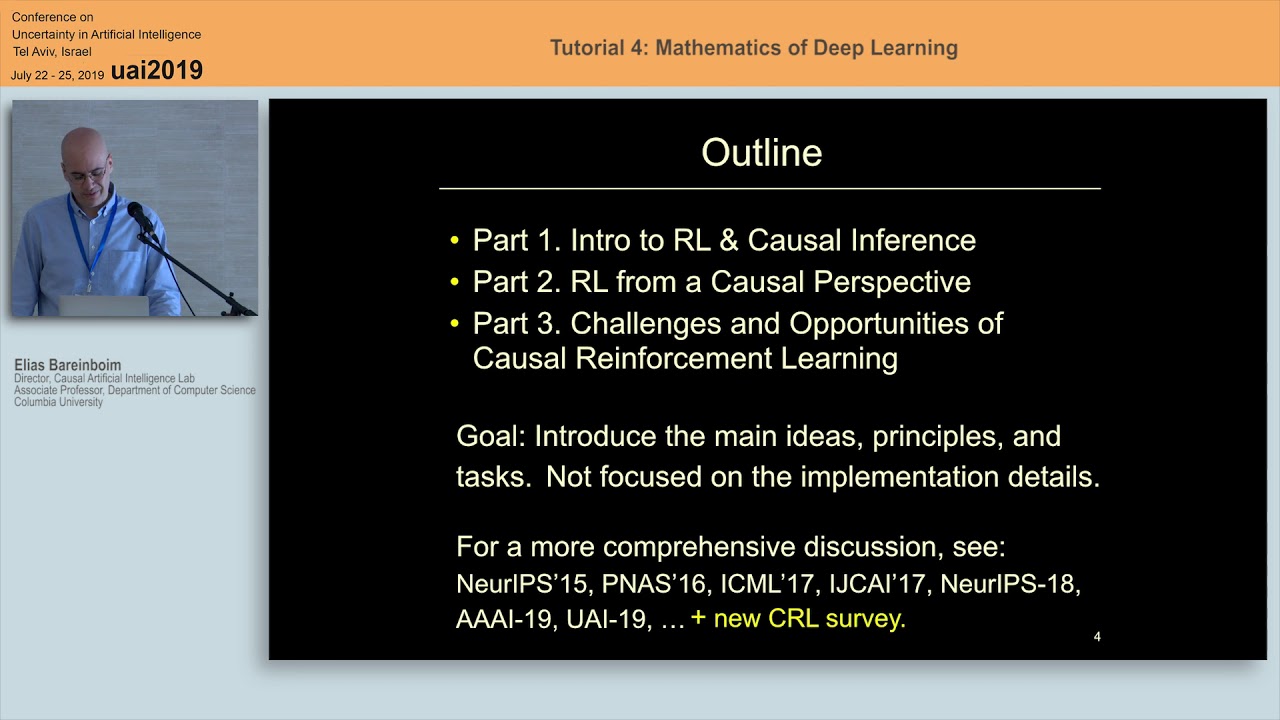 Conference on
Uncertainty in Artificial Intelligence
Tel Aviv, Israel
July 22 - 25, 2019 uai2019

Tutorial 4: Mathematics of Deep Learning

Elias Bareinboim
Director, Causal Artificial Intelligence Lab
Associate Professor, Department of Computer Science
Columbia University

Outline

• Part 1. Intro to RL & Causal Inference
• Part 2. RL from a Causal Perspective
• Part 3. Challenges and Opportunities of Causal Reinforcement Learning

Goal: Introduce the main ideas, principles, and tasks. Not focused on the implementation details.

For a more comprehensive discussion, see:
NeurIPS'15, PNAS'16, ICML'17, IJCAI'17, NeurIPS-18, AAAI-19, UAI-19, … + new CRL survey.

4